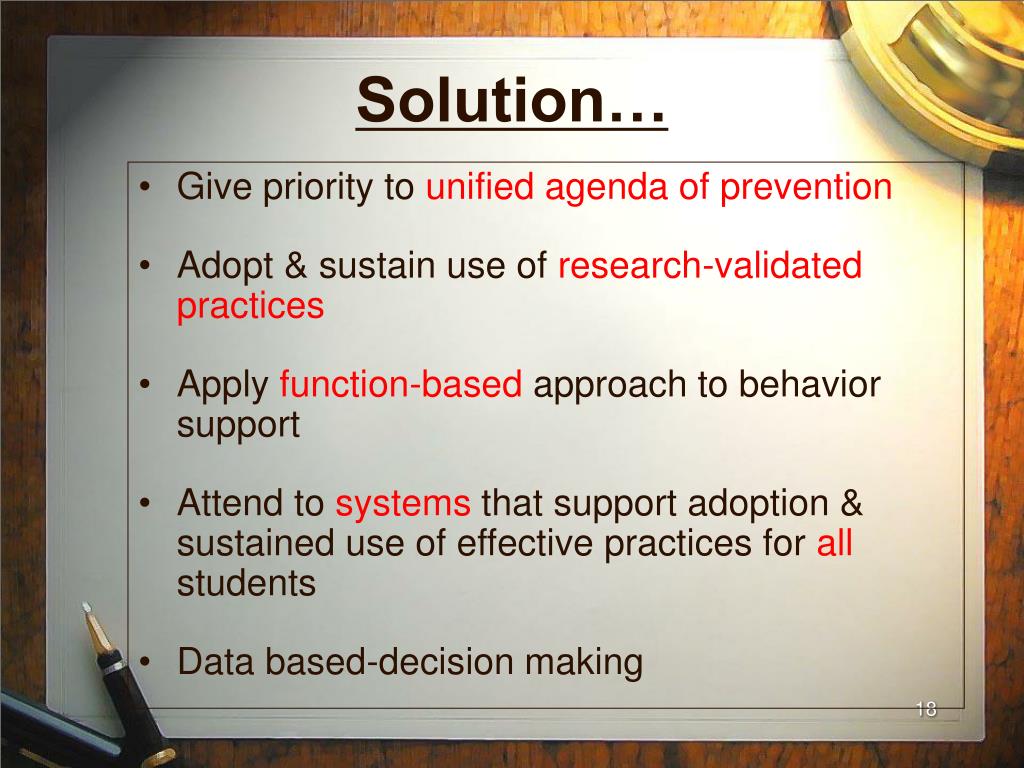 Solution…

• Give priority to unified agenda of prevention

• Adopt & sustain use of research-validated practices

• Apply function-based approach to behavior support

• Attend to systems that support adoption & sustained use of effective practices for all students

• Data based-decision making

18